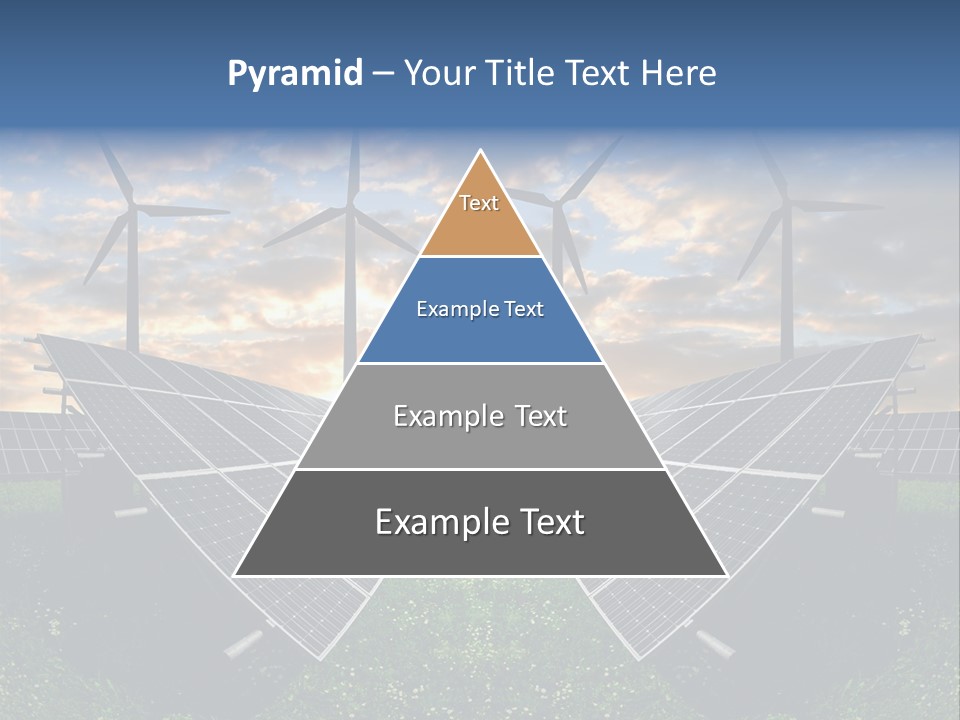 Pyramid – Your Title Text Here

Text

Example Text

Example Text

Example Text